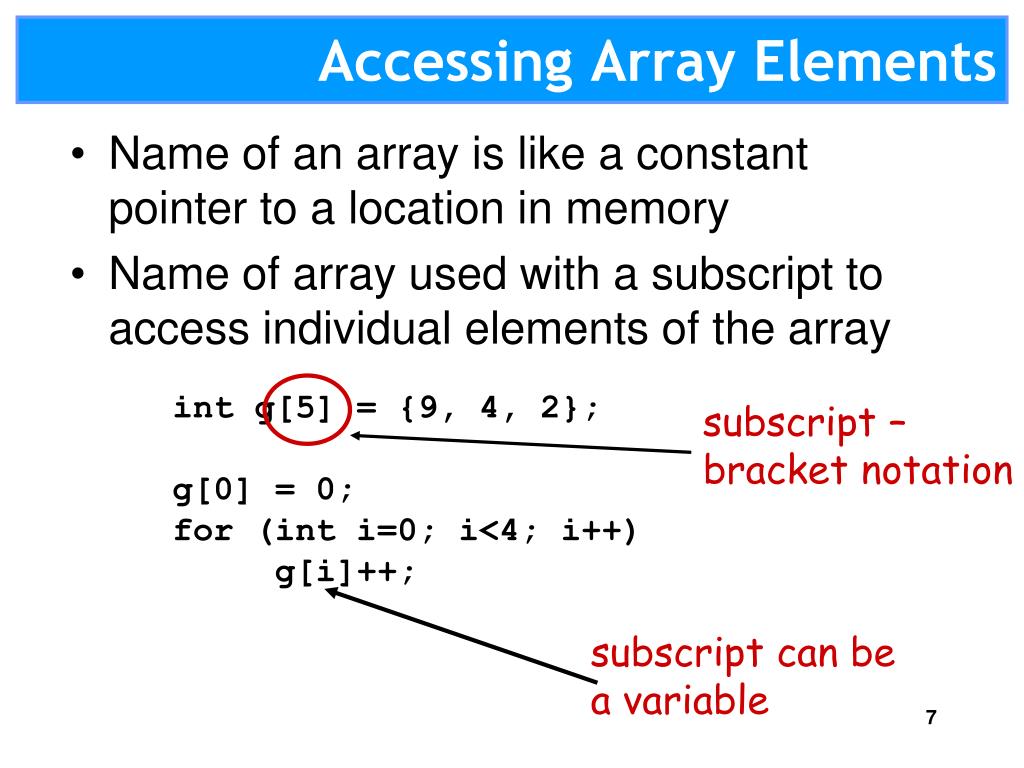 Accessing Array Elements

• Name of an array is like a constant pointer to a location in memory

• Name of array used with a subscript to access individual elements of the array

int g[5] = {9, 4, 2};

g[0] = 0;
for (int i=0; i<4; i++)
    g[i]++;

subscript – bracket notation

subscript can be a variable

7